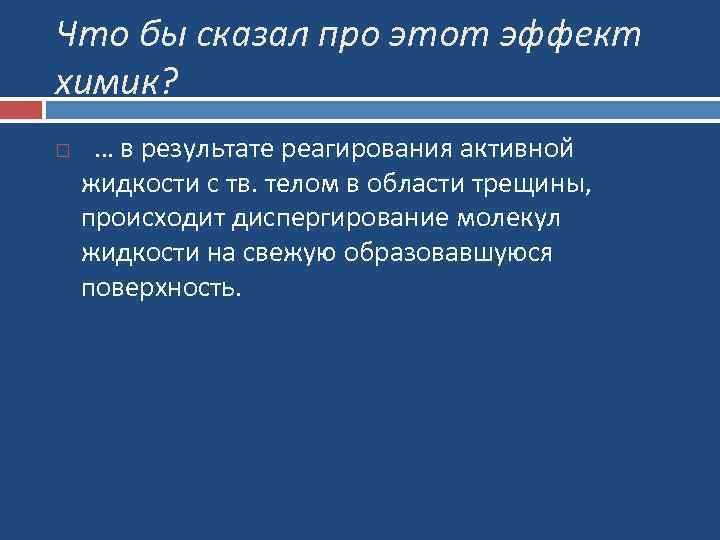 Что бы сказал про этот эффект химик?

… в результате реагирования активной жидкости с тв. телом в области трещины, происходит диспергирование молекул жидкости на свежую образовавшуюся поверхность.